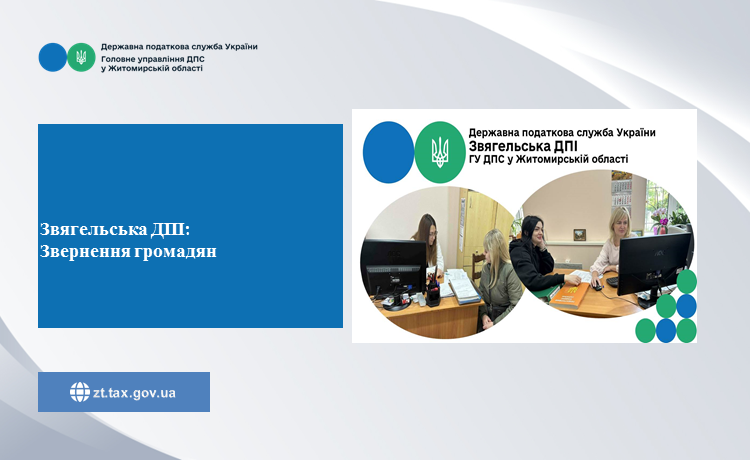 Державна податкова служба України
Головне управління ДПС
у Житомирській області

Звягельська ДПІ:
Звернення громадян

Державна податкова служба України
Звягельська ДПІ
ГУ ДПС у Житомирській області

zt.tax.gov.ua